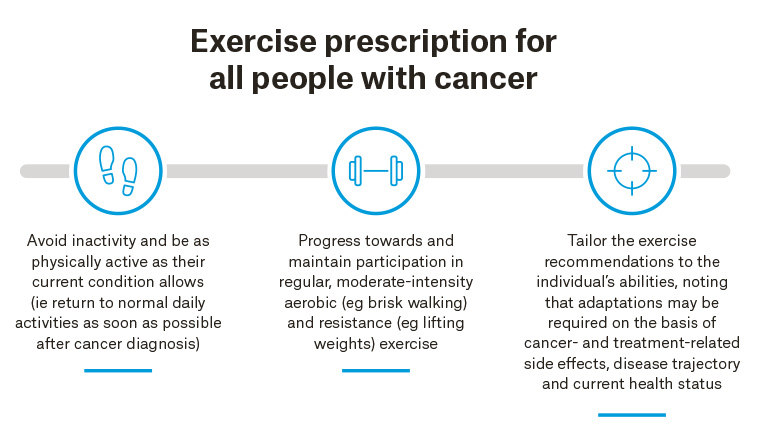 Exercise prescription for all people with cancer

Avoid inactivity and be as physically active as their current condition allows (ie return to normal daily activities as soon as possible after cancer diagnosis)

Progress towards and maintain participation in regular, moderate-intensity aerobic (eg brisk walking) and resistance (eg lifting weights) exercise

Tailor the exercise recommendations to the individual's abilities, noting that adaptations may be required on the basis of cancer- and treatment-related side effects, disease trajectory and current health status